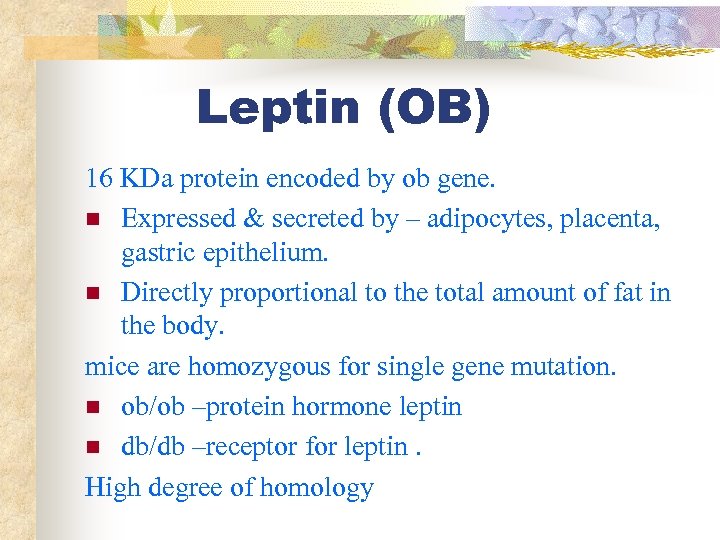 Leptin (OB)

16 KDa protein encoded by ob gene.

Expressed & secreted by – adipocytes, placenta, gastric epithelium.

Directly proportional to the total amount of fat in the body.

mice are homozygous for single gene mutation.

ob/ob –protein hormone leptin

db/db –receptor for leptin .

High degree of homology